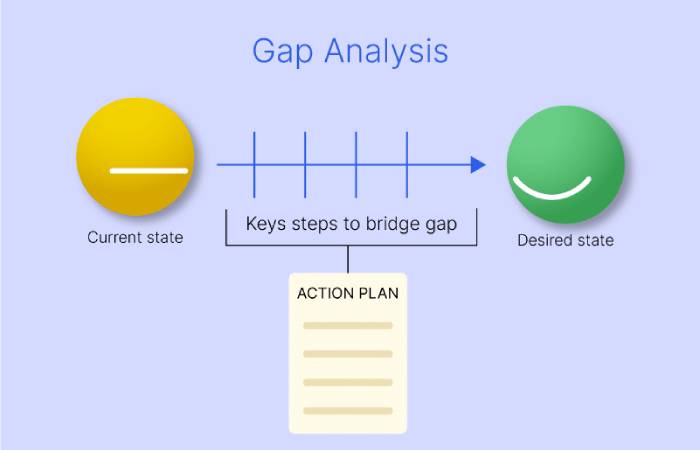 Gap Analysis

Current state

Keys steps to bridge gap

Desired state

ACTION PLAN